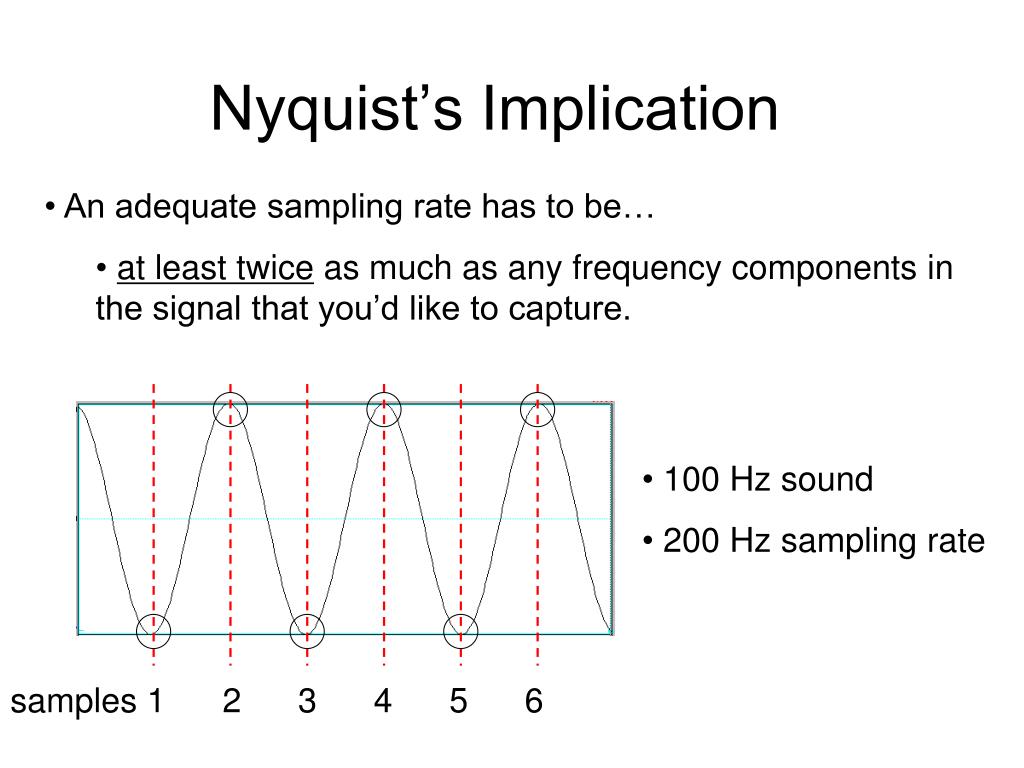 Nyquist’s Implication

• An adequate sampling rate has to be…

• at least twice as much as any frequency components in the signal that you’d like to capture.

• 100 Hz sound

• 200 Hz sampling rate

samples 1 2 3 4 5 6